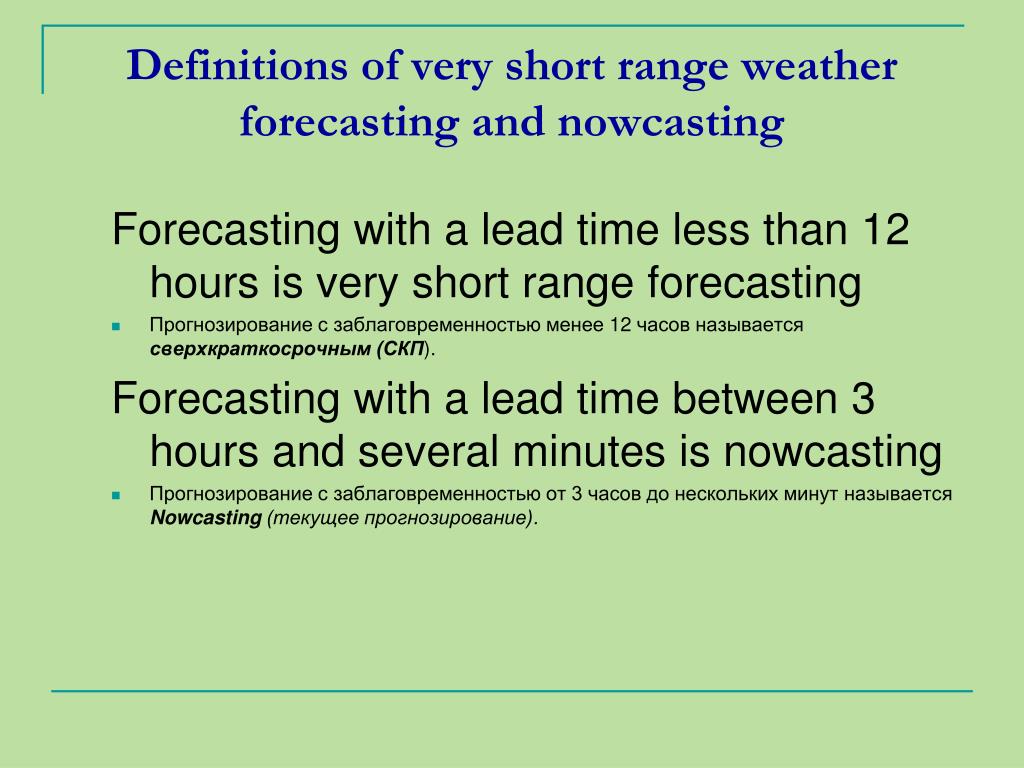 Definitions of very short range weather forecasting and nowcasting

Forecasting with a lead time less than 12 hours is very short range forecasting

Прогнозирование с заблаговременностью менее 12 часов называется сверхкраткосрочным (СКП).

Forecasting with a lead time between 3 hours and several minutes is nowcasting

Прогнозирование с заблаговременностью от 3 часов до нескольких минут называется Nowcasting (текущее прогнозирование).